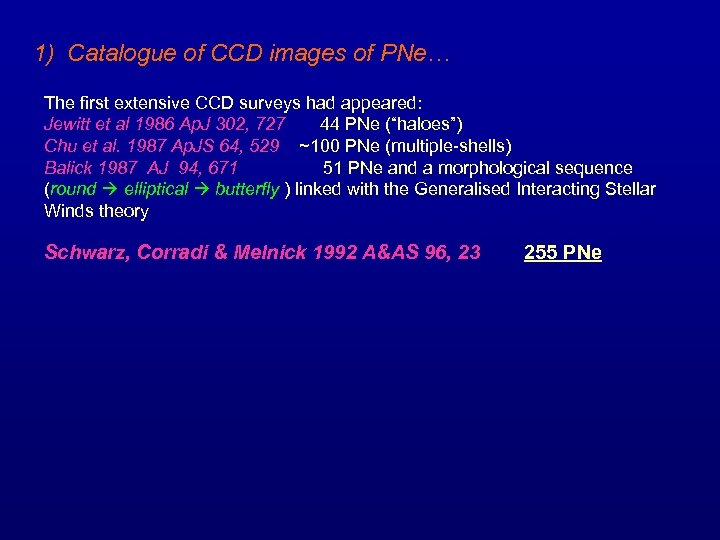 1) Catalogue of CCD images of PNe…

The first extensive CCD surveys had appeared:
Jewitt et al 1986 ApJ 302, 727 44 PNe ("haloes")
Chu et al. 1987 ApJS 64, 529 ~100 PNe (multiple-shells)
Balick 1987 AJ 94, 671 51 PNe and a morphological sequence (round → elliptical → butterfly ) linked with the Generalised Interacting Stellar Winds theory

Schwarz, Corradi & Melnick 1992 A&AS 96, 23 255 PNe